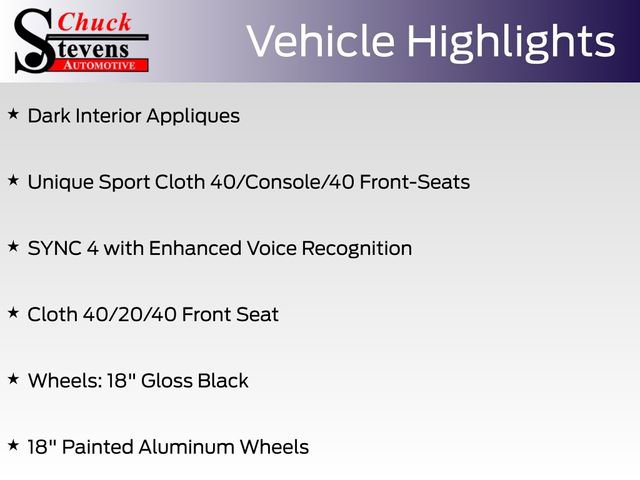 Chuck Stevens AUTOMOTIVE

Vehicle Highlights

★ Dark Interior Appliques

★ Unique Sport Cloth 40/Console/40 Front-Seats

★ SYNC 4 with Enhanced Voice Recognition

★ Cloth 40/20/40 Front Seat

★ Wheels: 18" Gloss Black

★ 18" Painted Aluminum Wheels